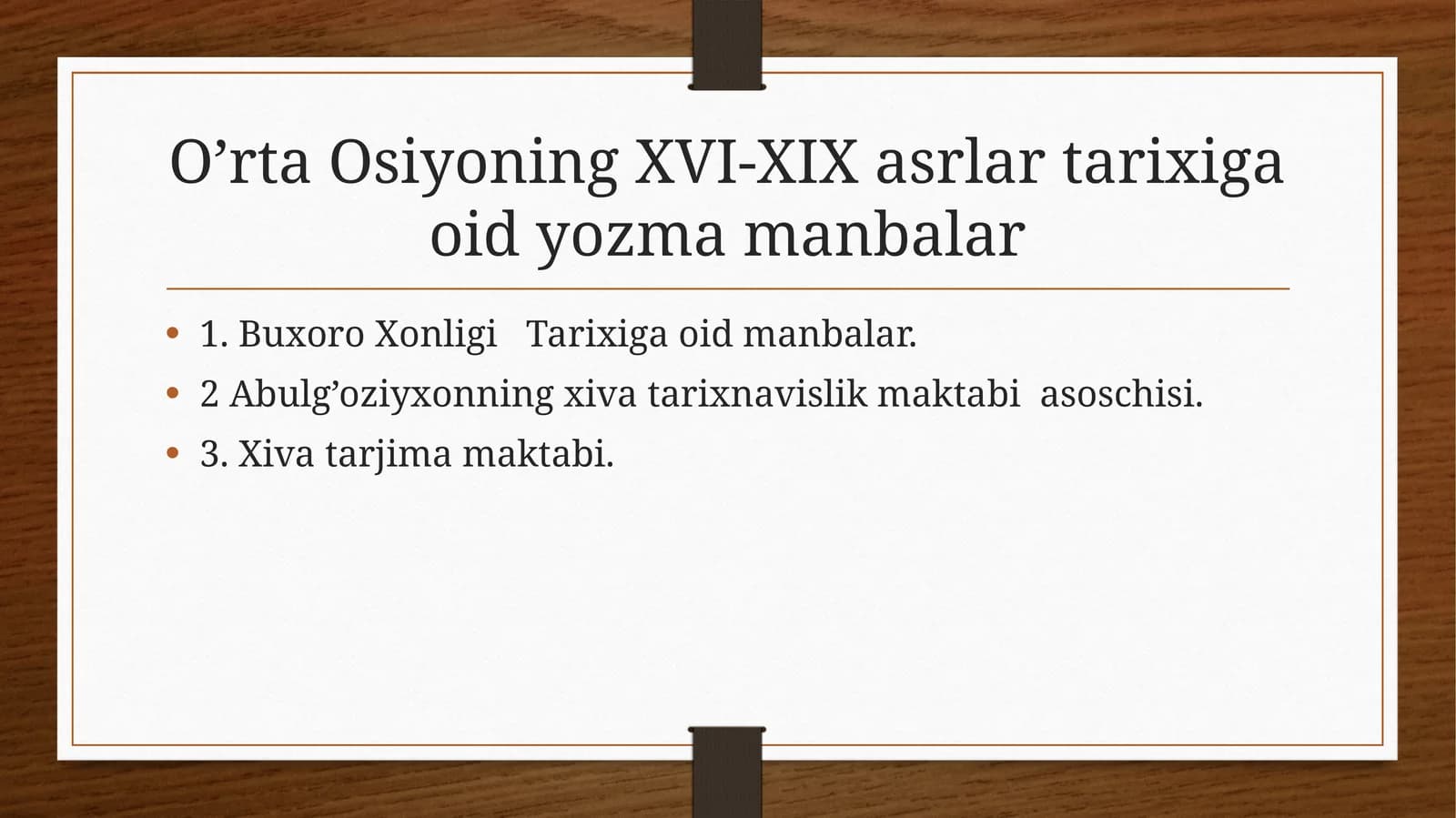 O’rta Osiyoning XVI-XIX asrlar tarixiga oid yozma manbalar

• 1. Buxoro Xonligi Tarixiga oid manbalar.
• 2 Abulg’oziyxonning xiva tarixnavislik maktabi asoschisi.
• 3. Xiva tarjima maktabi.